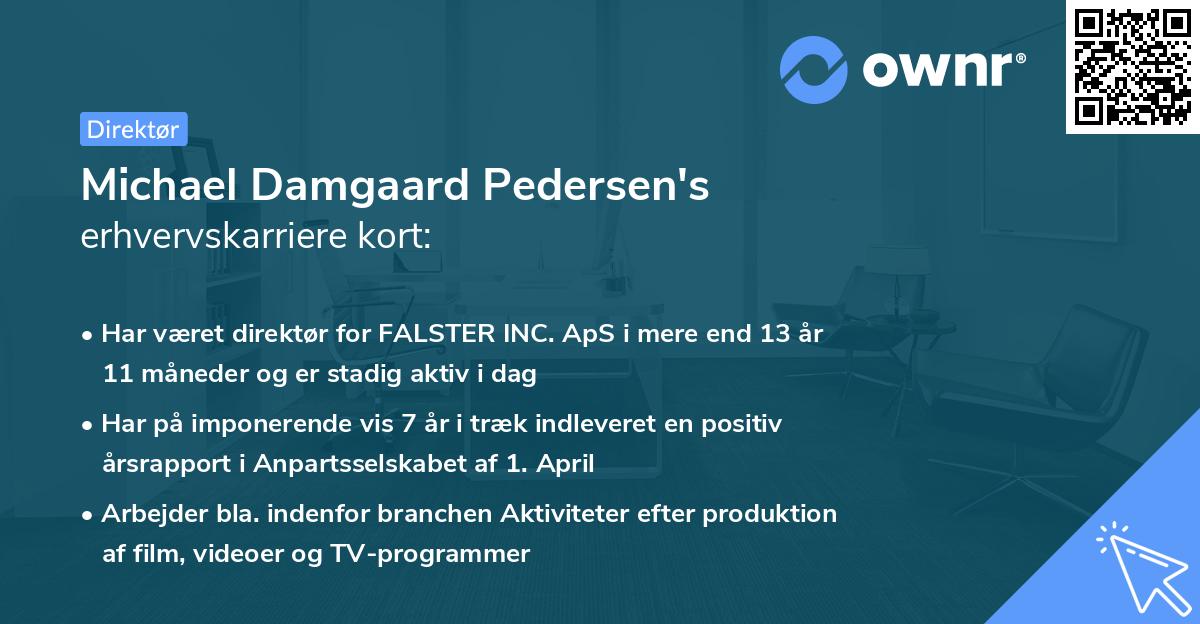 ownr®

Direktør

Michael Damgaard Pedersen's erhvervskarriere kort:

• Har været direktør for FALSTER INC. ApS i mere end 13 år 11 måneder og er stadig aktiv i dag

• Har på imponerende vis 7 år i træk indleveret en positiv årsrapport i Anpartsselskabet af 1. April

• Arbejder bla. indenfor branchen Aktiviteter efter produktion af film, videoer og TV-programmer